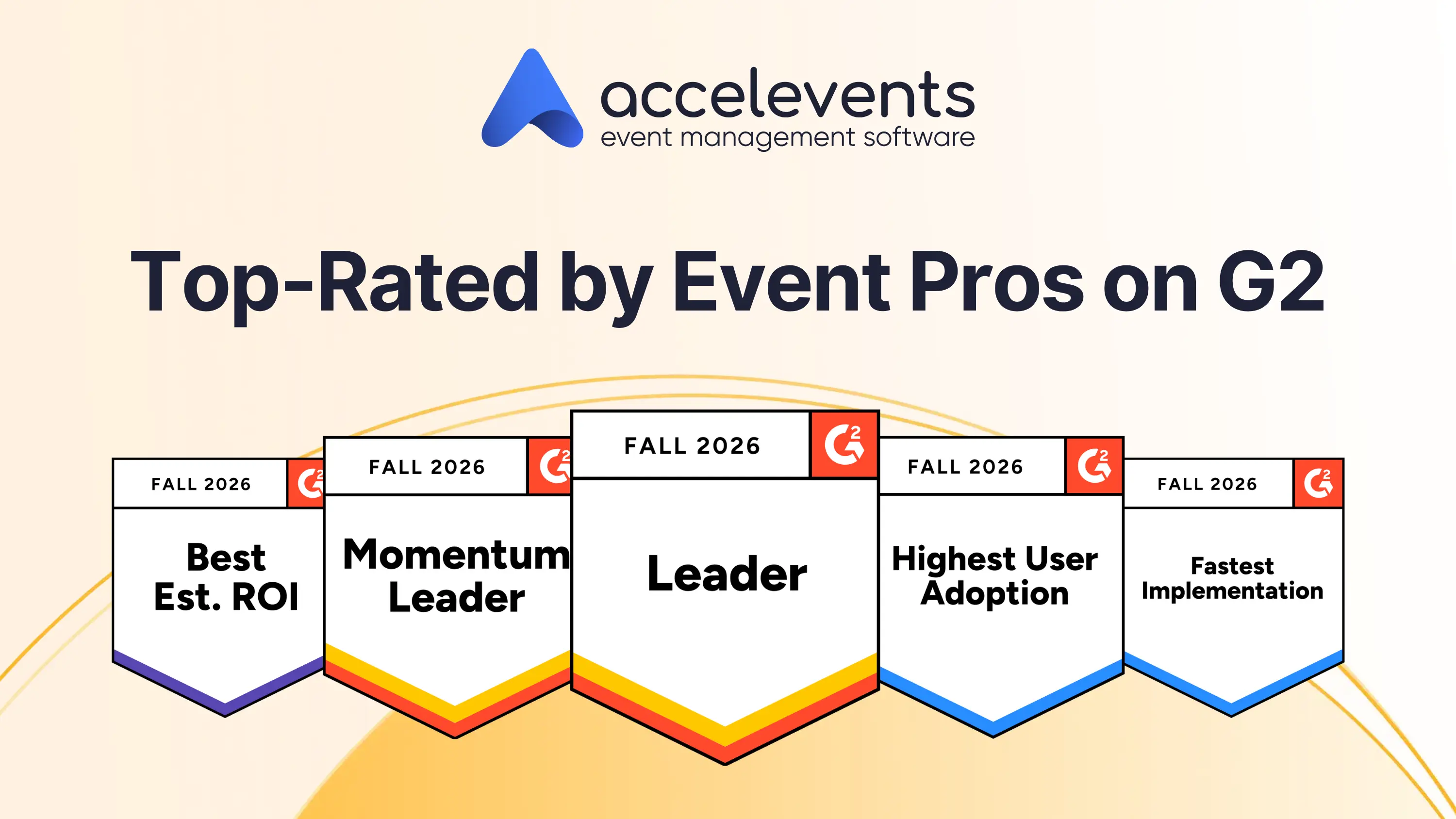 accelevents
event management software

Top-Rated by Event Pros on G2

FALL 2026
Best Est. ROI

FALL 2026
Momentum Leader

FALL 2026
Leader

FALL 2026
Highest User Adoption

FALL 2026
Fastest Implementation